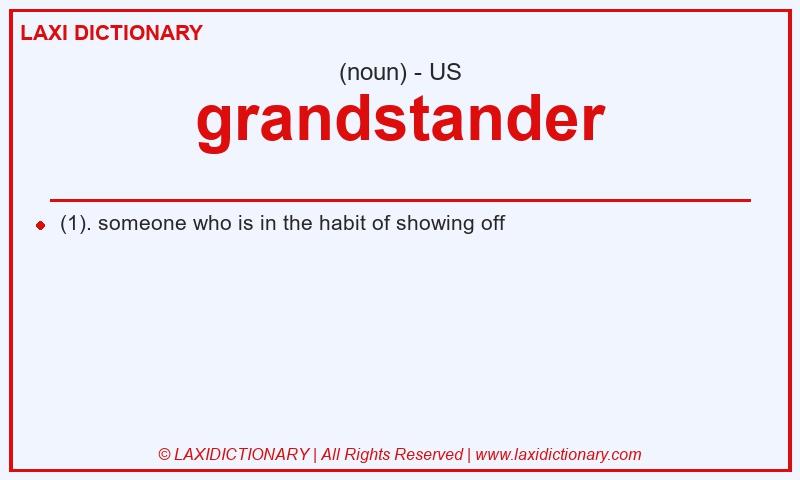 LAXI DICTIONARY

(noun) - US

grandstander

(1). someone who is in the habit of showing off

© LAXIDICTIONARY | All Rights Reserved | www.laxidictionary.com